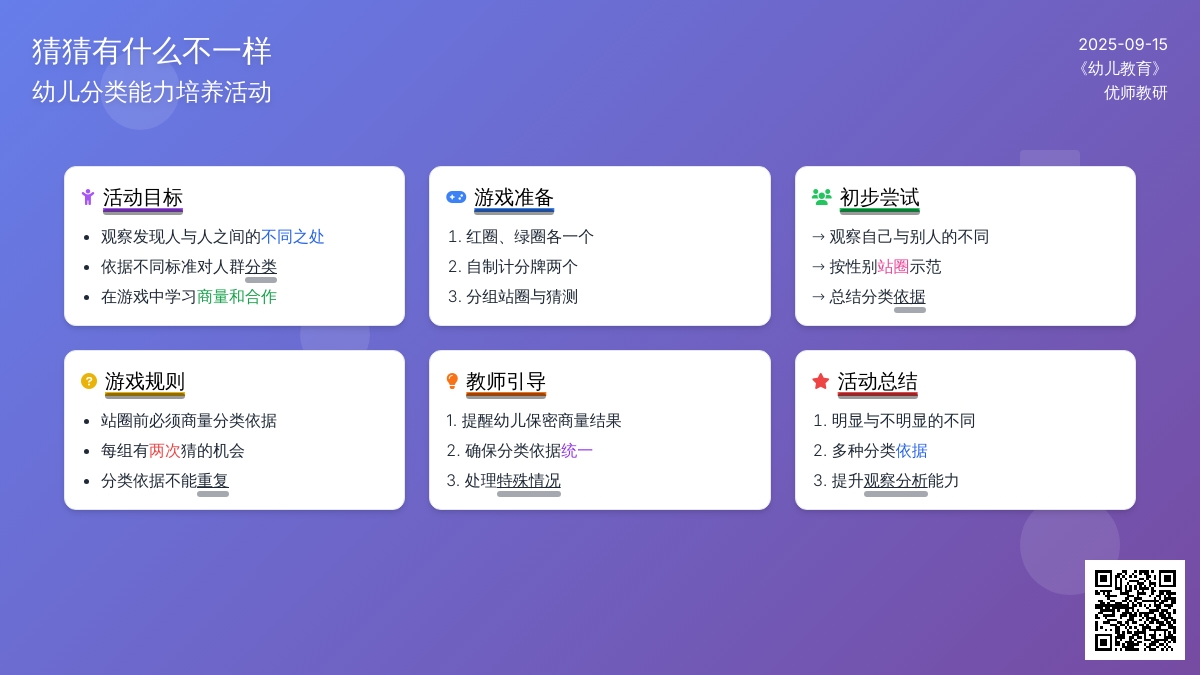 猜猜有什么不一样
幼儿分类能力培养活动

2025-09-15
《幼儿教育》
优师教研

活动目标
- 观察发现人与人之间的不同之处
- 依据不同标准对人群分类
- 在游戏中学习商量和合作

游戏准备
1. 红圈、绿圈各一个
2. 自制计分牌两个
3. 分组站圈与猜测

初步尝试
→ 观察自己与别人的不同
→ 按性别站圈示范
→ 总结分类依据

游戏规则
- 站圈前必须商量分类依据
- 每组有两次猜的机会
- 分类依据不能重复

教师引导
1. 提醒幼儿保密商量结果
2. 确保分类依据统一
3. 处理特殊情况

活动总结
1. 明显与不明显的不同
2. 多种分类依据
3. 提升观察分析能力